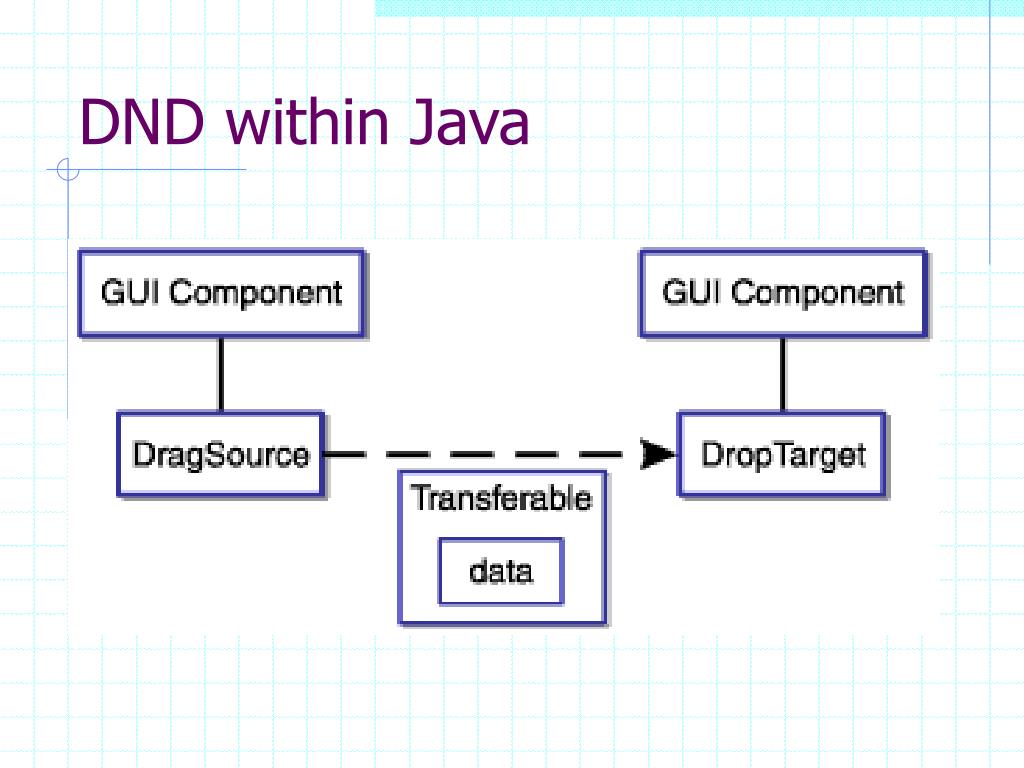 DND within Java

GUI Component

GUI Component

DragSource

DropTarget

Transferable

data